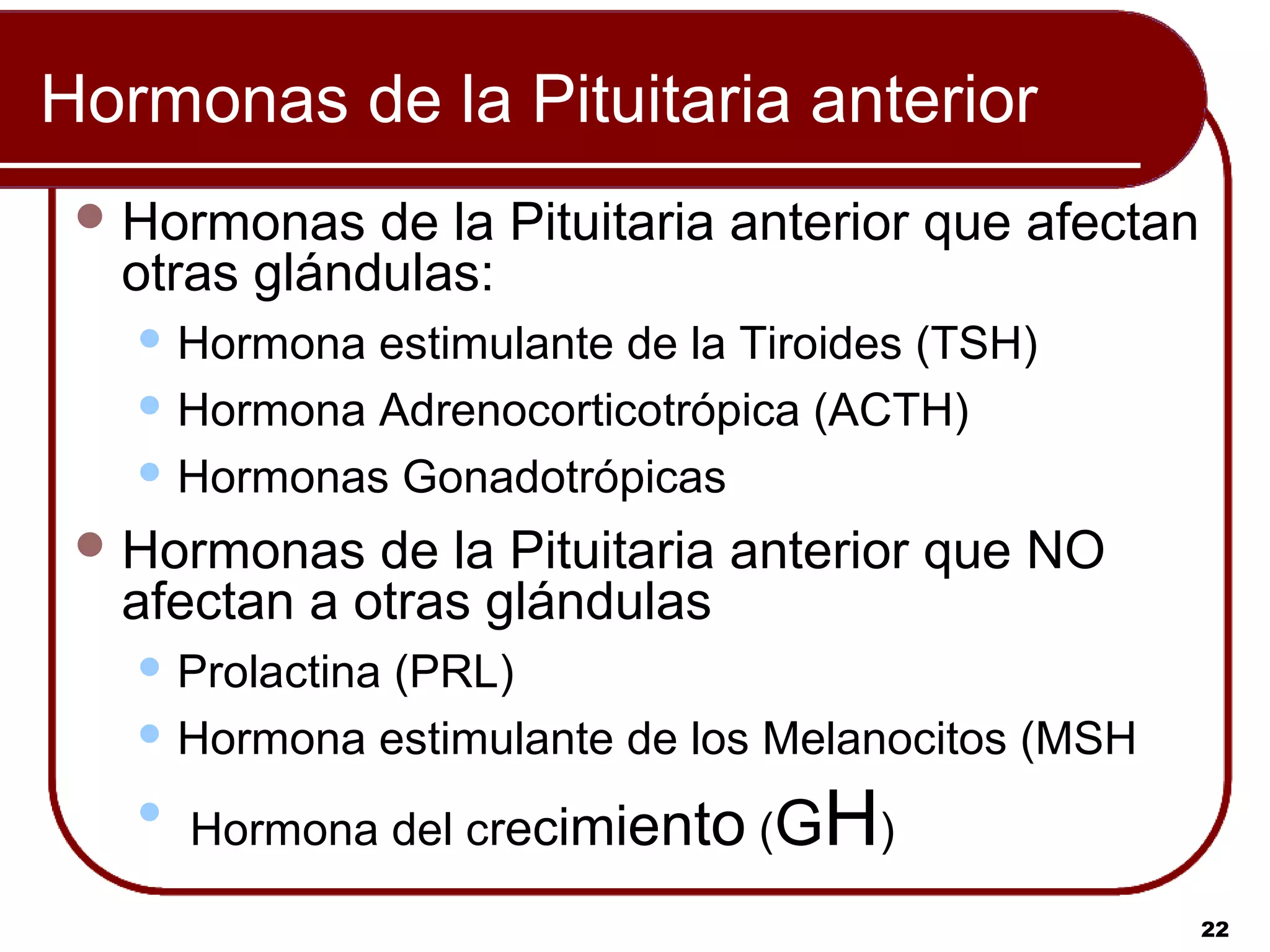 Hormonas de la Pituitaria anterior

Hormonas de la Pituitaria anterior que afectan otras glándulas:

Hormona estimulante de la Tiroides (TSH)

Hormona Adrenocorticotrópica (ACTH)

Hormonas Gonadotrópicas

Hormonas de la Pituitaria anterior que NO afectan a otras glándulas

Prolactina (PRL)

Hormona estimulante de los Melanocitos (MSH

Hormona del crecimiento (GH)

22